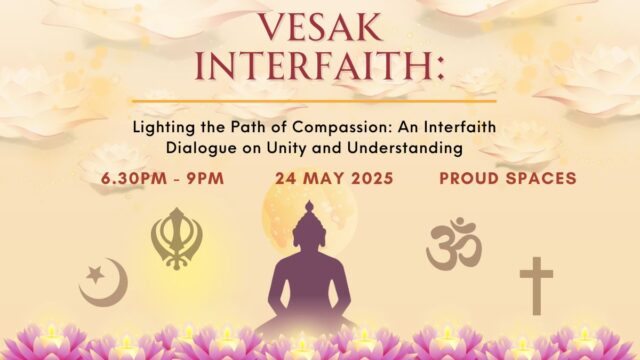 VESAK INTERFAITH:

Lighting the Path of Compassion: An Interfaith Dialogue on Unity and Understanding

6.30PM - 9PM

24 MAY 2025

PROUD SPACES